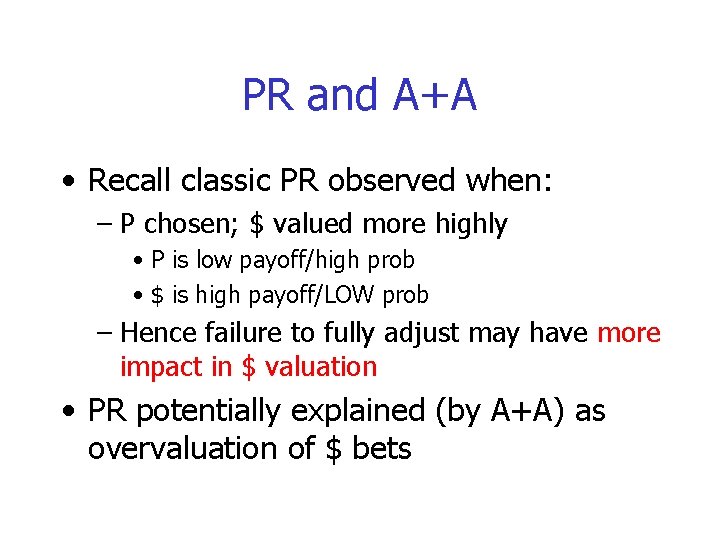 PR and A+A

• Recall classic PR observed when:
 – P chosen; \$ valued more highly
  • P is low payoff/high prob
  • \$ is high payoff/LOW prob
 – Hence failure to fully adjust may have more impact in \$ valuation
• PR potentially explained (by A+A) as overvaluation of \$ bets